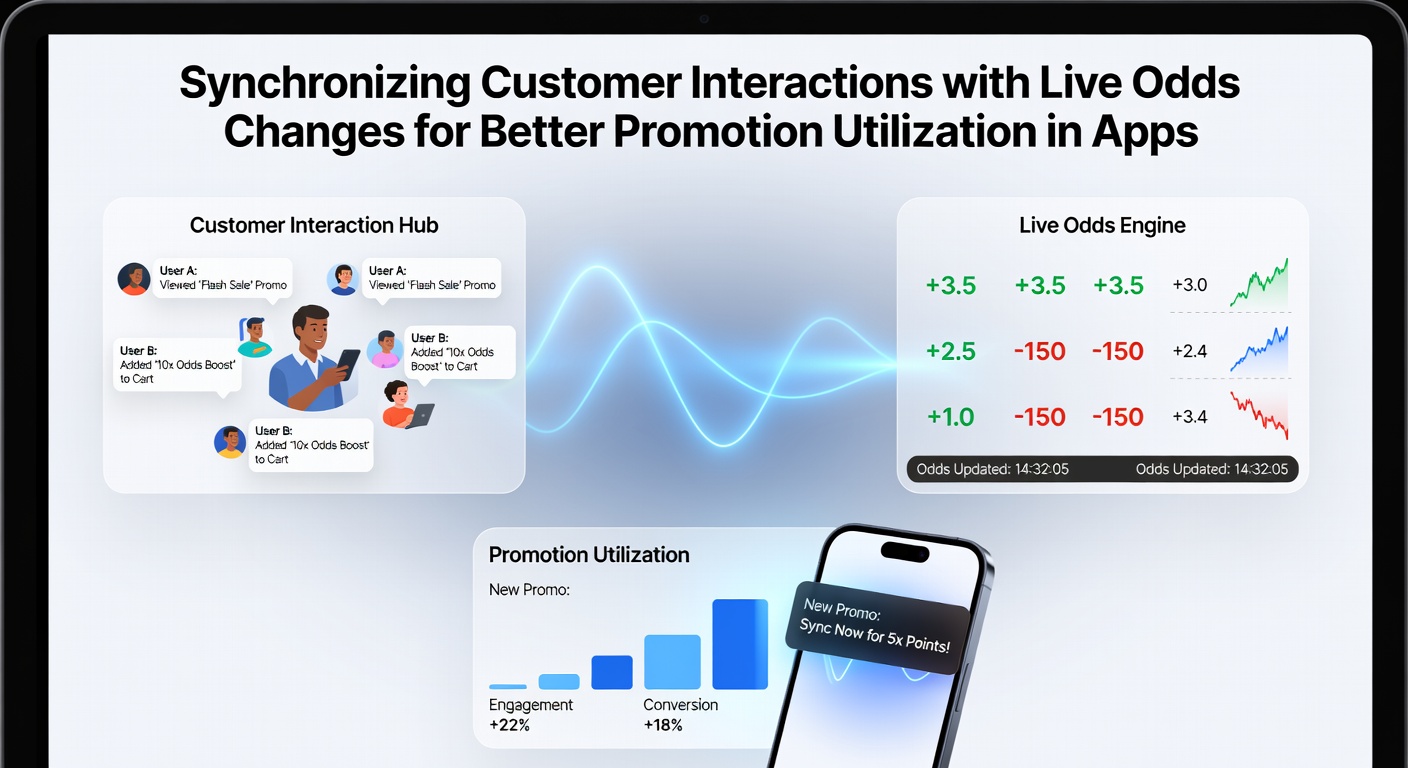 Synchronizing Customer Interactions with Live Odds Changes for Better Promotion Utilization in Apps

Customer Interaction Hub

User A:
Viewed 'Flash Sale' Promo

User A:
Viewed 'Flash Sale' Promo

User B:
Added '10x Odds Boost' to Cart

User B:
Added '10x Odds Boost' to Cart

User B:
Added '10x Odds Boost' to Cart

Live Odds Engine

| +3.5 | +3.5 | +3.5 | +3.0 |
|---|---|---|---|
| +2.5 | -150 | -150 | +2.4 |
| +1.0 | -150 | -150 | +3.4 |

Odds Updated: 14:32:05 Odds Updated: 14:32:05

Promotion Utilization

New Promo:

Engagement
+22%

Conversion
+18%

New Promo:
Sync Now for 5x Points!